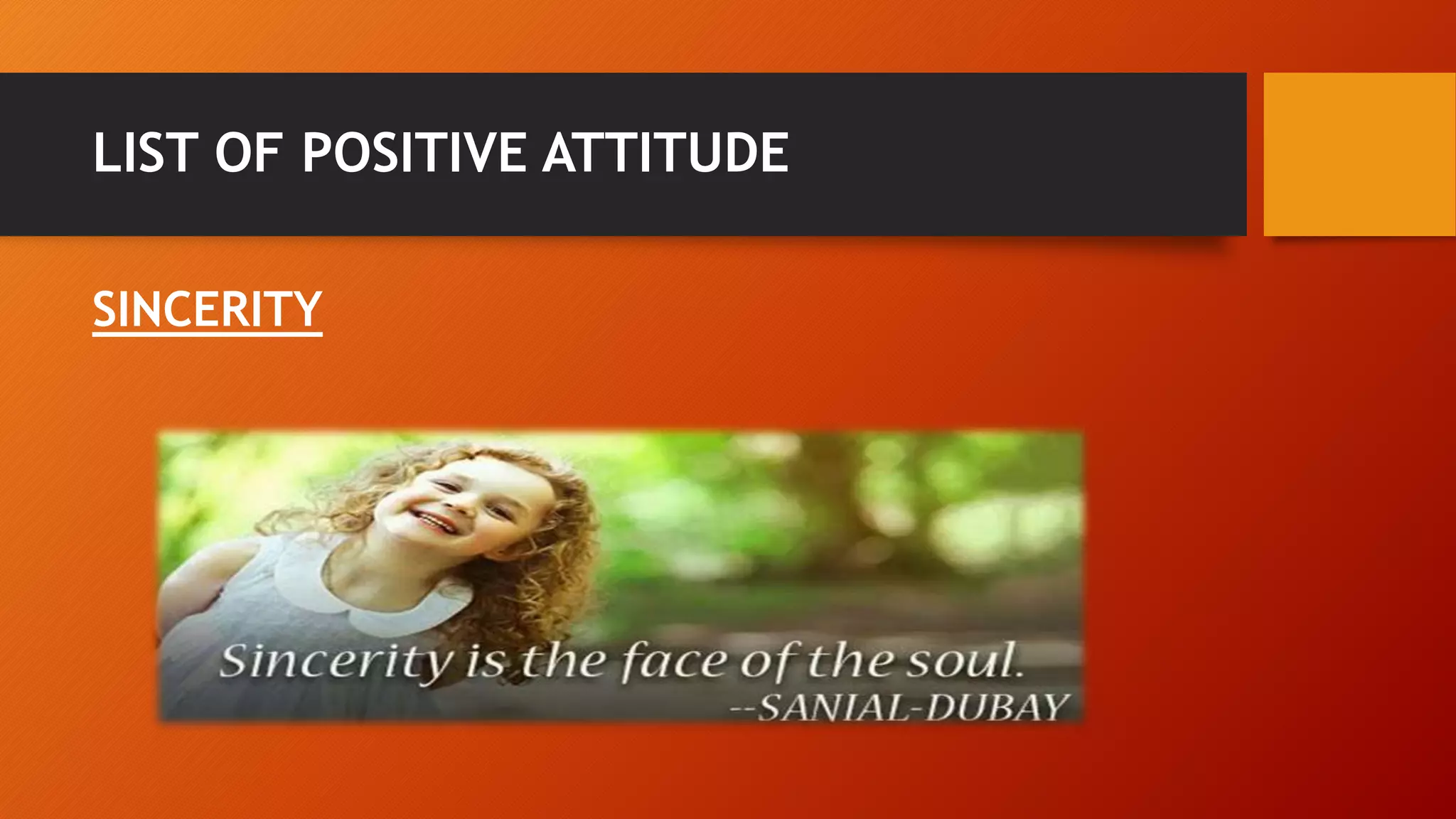 LIST OF POSITIVE ATTITUDE

SINCERITY

Sincerity is the face of the soul.
--SANIAL-DUBAY